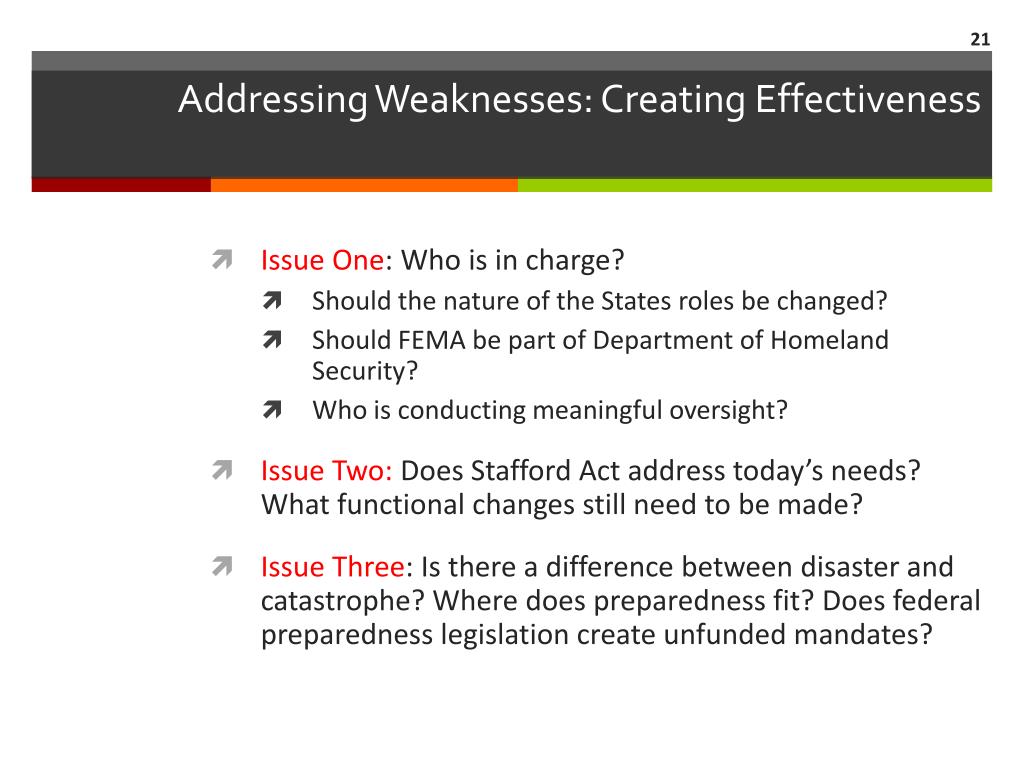 21

Addressing Weaknesses: Creating Effectiveness

Issue One: Who is in charge?

Should the nature of the States roles be changed?

Should FEMA be part of Department of Homeland Security?

Who is conducting meaningful oversight?

Issue Two: Does Stafford Act address today's needs? What functional changes still need to be made?

Issue Three: Is there a difference between disaster and catastrophe? Where does preparedness fit? Does federal preparedness legislation create unfunded mandates?